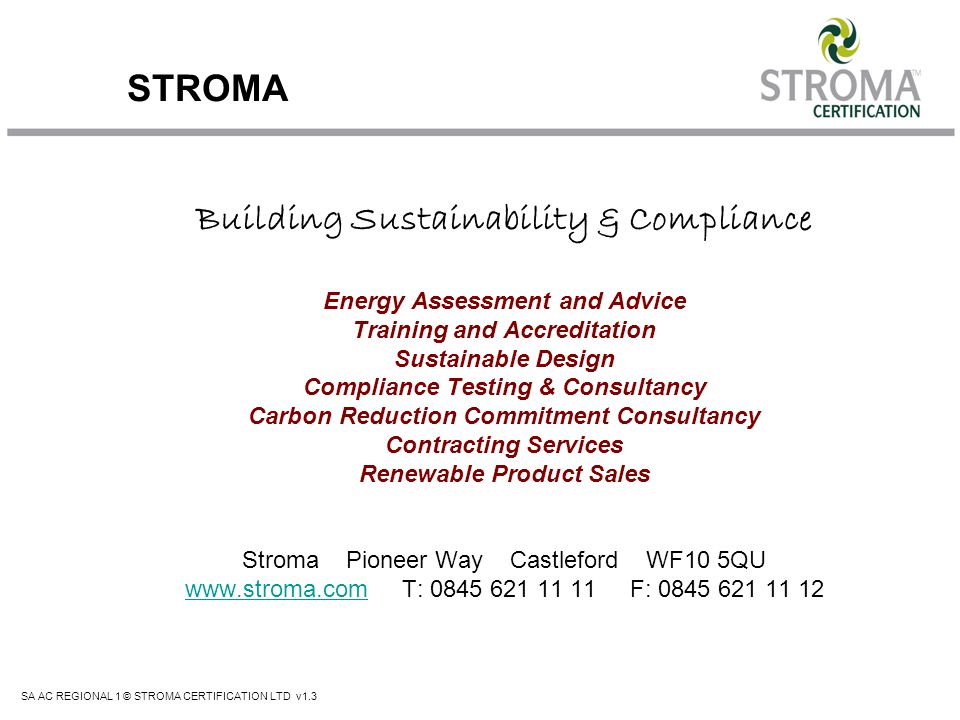 STROMA

STROMA™
CERTIFICATION

Building Sustainability & Compliance

Energy Assessment and Advice
Training and Accreditation
Sustainable Design
Compliance Testing & Consultancy
Carbon Reduction Commitment Consultancy
Contracting Services
Renewable Product Sales

Stroma Pioneer Way Castleford WF10 5QU
www.stroma.com T: 0845 621 11 11 F: 0845 621 11 12

SA AC REGIONAL 1 © STROMA CERTIFICATION LTD v1.3